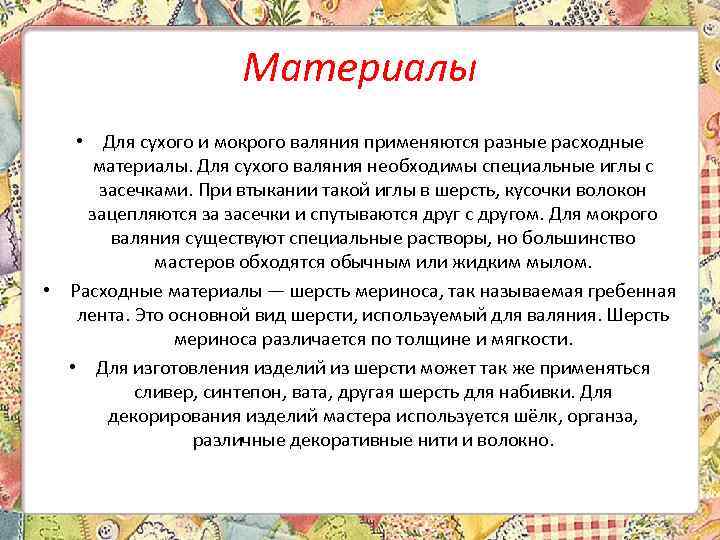 Материалы

• Для сухого и мокрого валяния применяются разные расходные материалы. Для сухого валяния необходимы специальные иглы с засечками. При втыкании такой иглы в шерсть, кусочки волокон зацепляются за засечки и спутываются друг с другом. Для мокрого валяния существуют специальные растворы, но большинство мастеров обходятся обычным или жидким мылом.

• Расходные материалы — шерсть мериноса, так называемая гребенная лента. Это основной вид шерсти, используемый для валяния. Шерсть мериноса различается по толщине и мягкости.

• Для изготовления изделий из шерсти может так же применяться сливер, синтепон, вата, другая шерсть для набивки. Для декорирования изделий мастера используется шёлк, органза, различные декоративные нити и волокно.